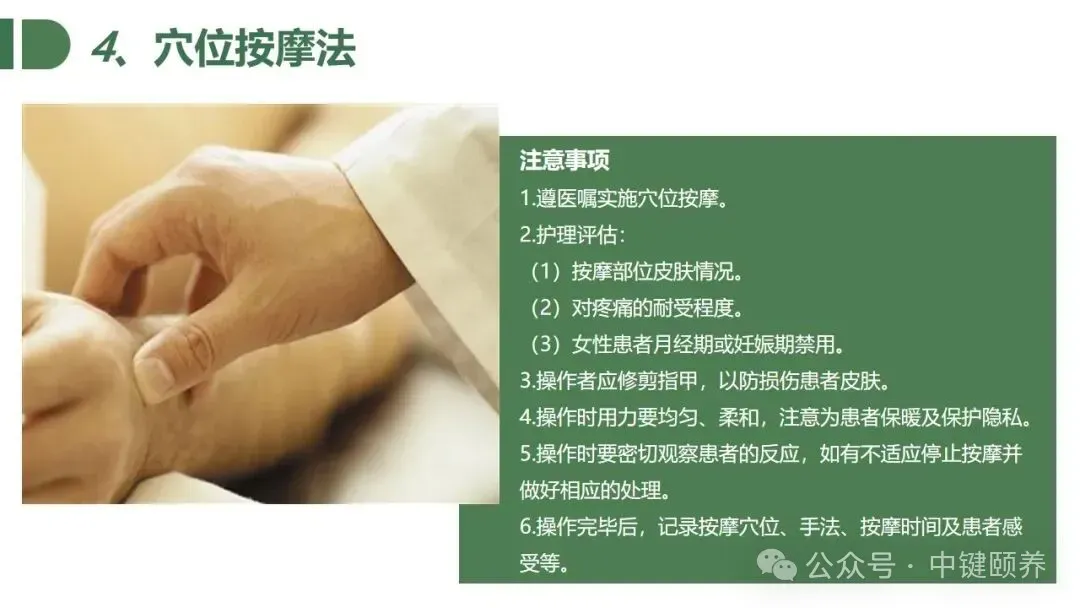 4、穴位按摩法

注意事项

1.遵医嘱实施穴位按摩。

2.护理评估：

（1）按摩部位皮肤情况。

（2）对疼痛的耐受程度。

（3）女性患者月经期或妊娠期禁用。

3.操作者应修剪指甲，以防损伤患者皮肤。

4.操作时用力要均匀、柔和，注意为患者保暖及保护隐私。

5.操作时要密切观察患者的反应，如有不适应停止按摩并做好相应的处理。

6.操作完毕后，记录按摩穴位、手法、按摩时间及患者感受等。

公众号 · 中键颐养